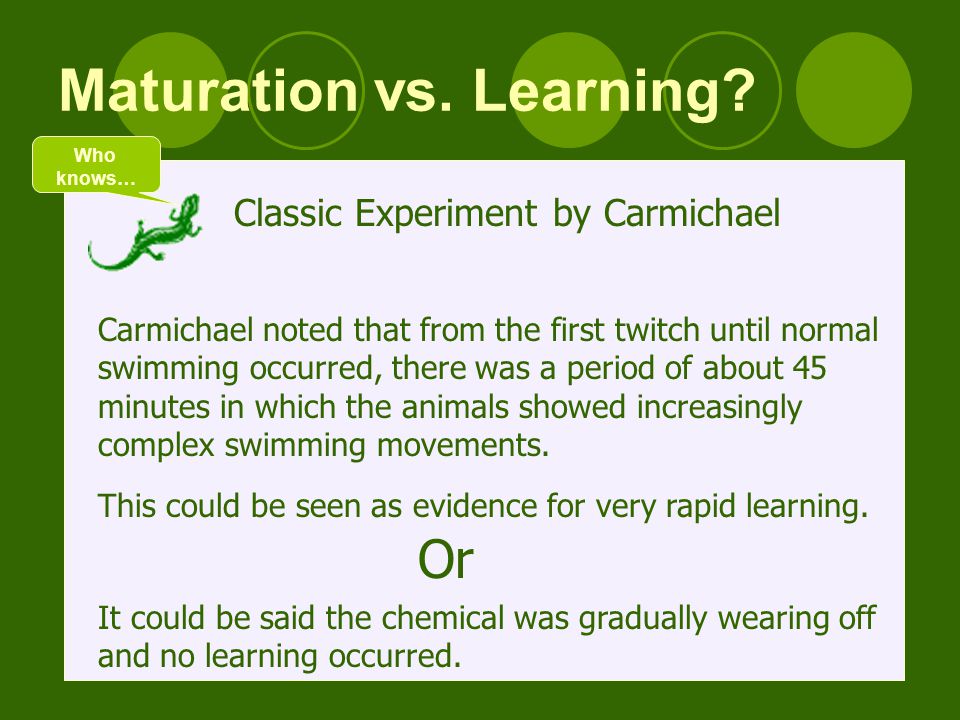 Maturation vs. Learning?

Who knows…

Classic Experiment by Carmichael

Carmichael noted that from the first twitch until normal swimming occurred, there was a period of about 45 minutes in which the animals showed increasingly complex swimming movements.

This could be seen as evidence for very rapid learning.

Or

It could be said the chemical was gradually wearing off and no learning occurred.